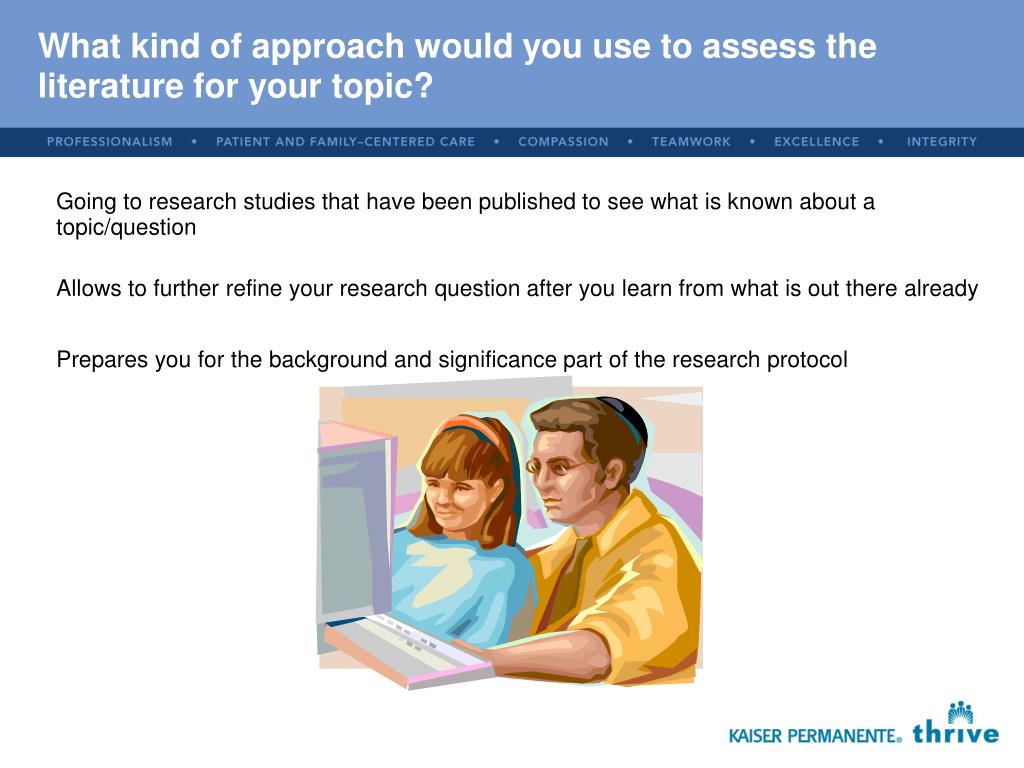 What kind of approach would you use to assess the literature for your topic?

PROFESSIONALISM • PATIENT AND FAMILY–CENTERED CARE • COMPASSION • TEAMWORK • EXCELLENCE • INTEGRITY

Going to research studies that have been published to see what is known about a topic/question

Allows to further refine your research question after you learn from what is out there already

Prepares you for the background and significance part of the research protocol

KAISER PERMANENTE® thrive